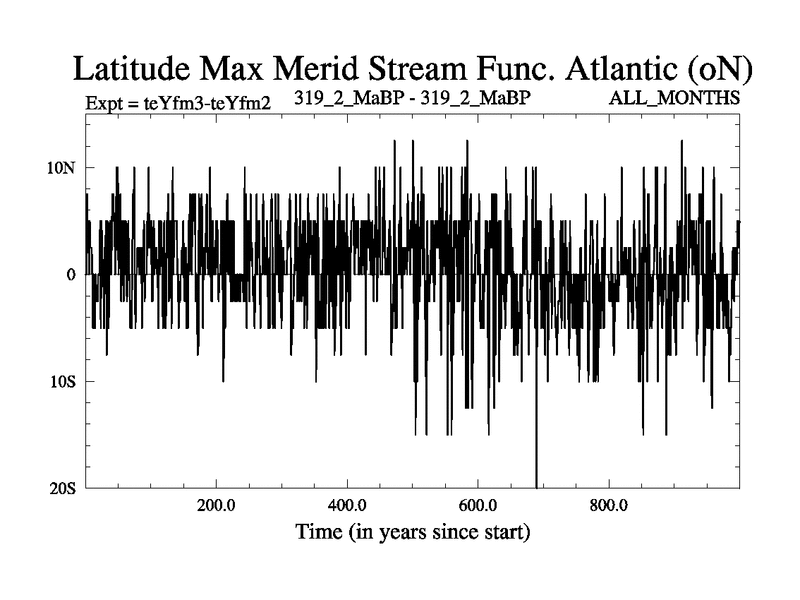 Latitude Max Merid Stream Func. Atlantic (oN)

Expt = teYfm3-teYfm2

319_2_MaBP - 319_2_MaBP

ALL_MONTHS

10N

0

10S

20S

200.0

400.0

600.0

800.0

Time (in years since start)